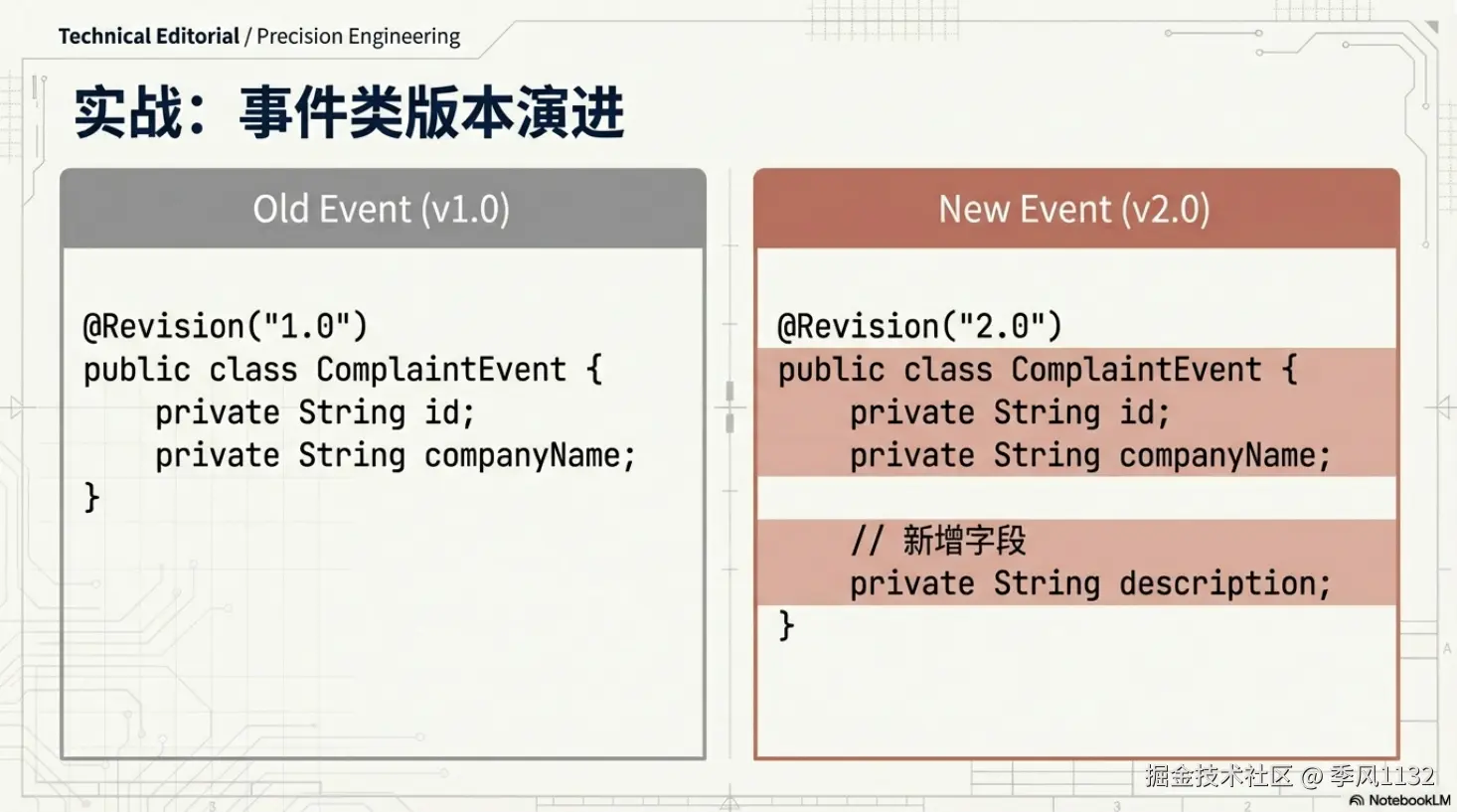 Technical Editorial / Precision Engineering

实战：事件类版本演进

Old Event (v1.0)

@Revision("1.0")
public class ComplaintEvent {
    private String id;
    private String companyName;
}

New Event (v2.0)

@Revision("2.0")
public class ComplaintEvent {
    private String id;
    private String companyName;

    // 新增字段
    private String description;
}

掘金技术社区 @ 季风1132

NotebookLM